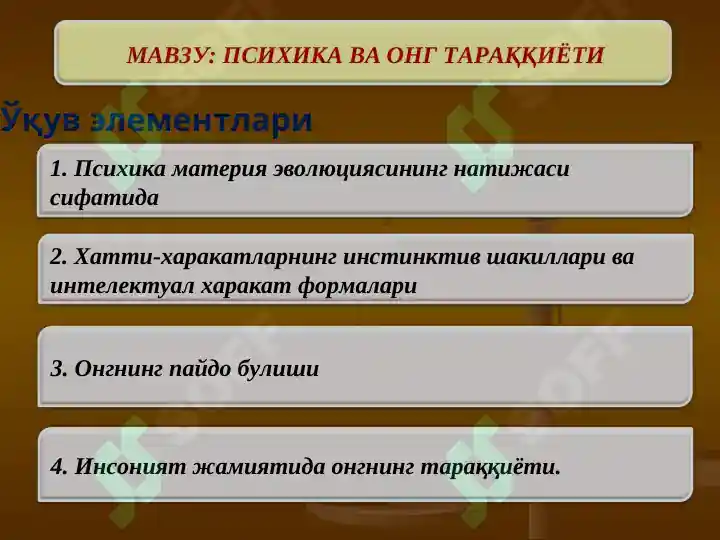 МАВЗУ: ПСИХИКА ВА ОНГ ТАРАҚҚИЁТИ

Ўқув элементлари

1. Психика материя эволюциясининг натижаси сифатида

2. Хатти-харакатларнинг инстинктив шакиллари ва интелектуал харакат формалари

3. Онгнинг пайдо булиши

4. Инсоният жамиятида онгнинг тараққиёти.